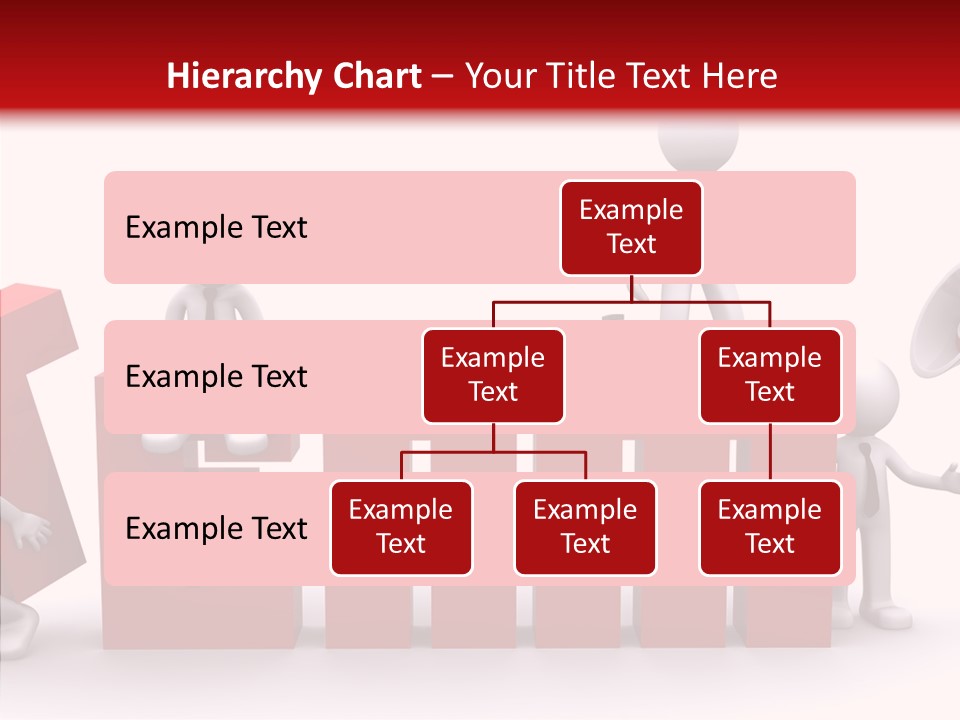 Hierarchy Chart – Your Title Text Here

Example Text

Example Text

Example Text

Example Text

Example Text

Example Text

Example Text

Example Text

Example Text